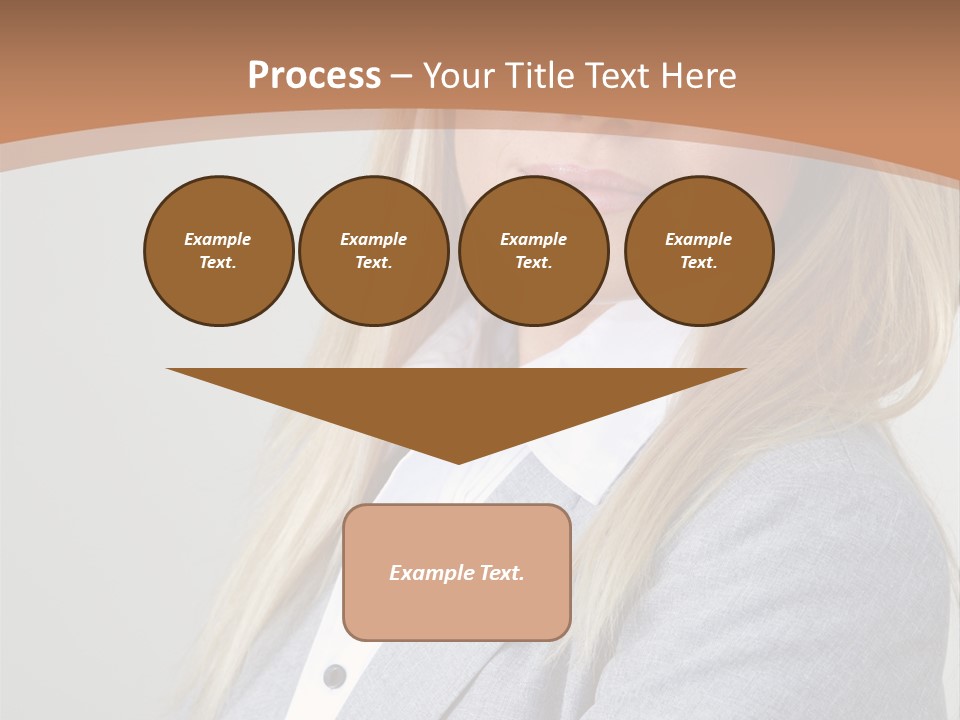 Process – Your Title Text Here

Example Text.

Example Text.

Example Text.

Example Text.

Example Text.